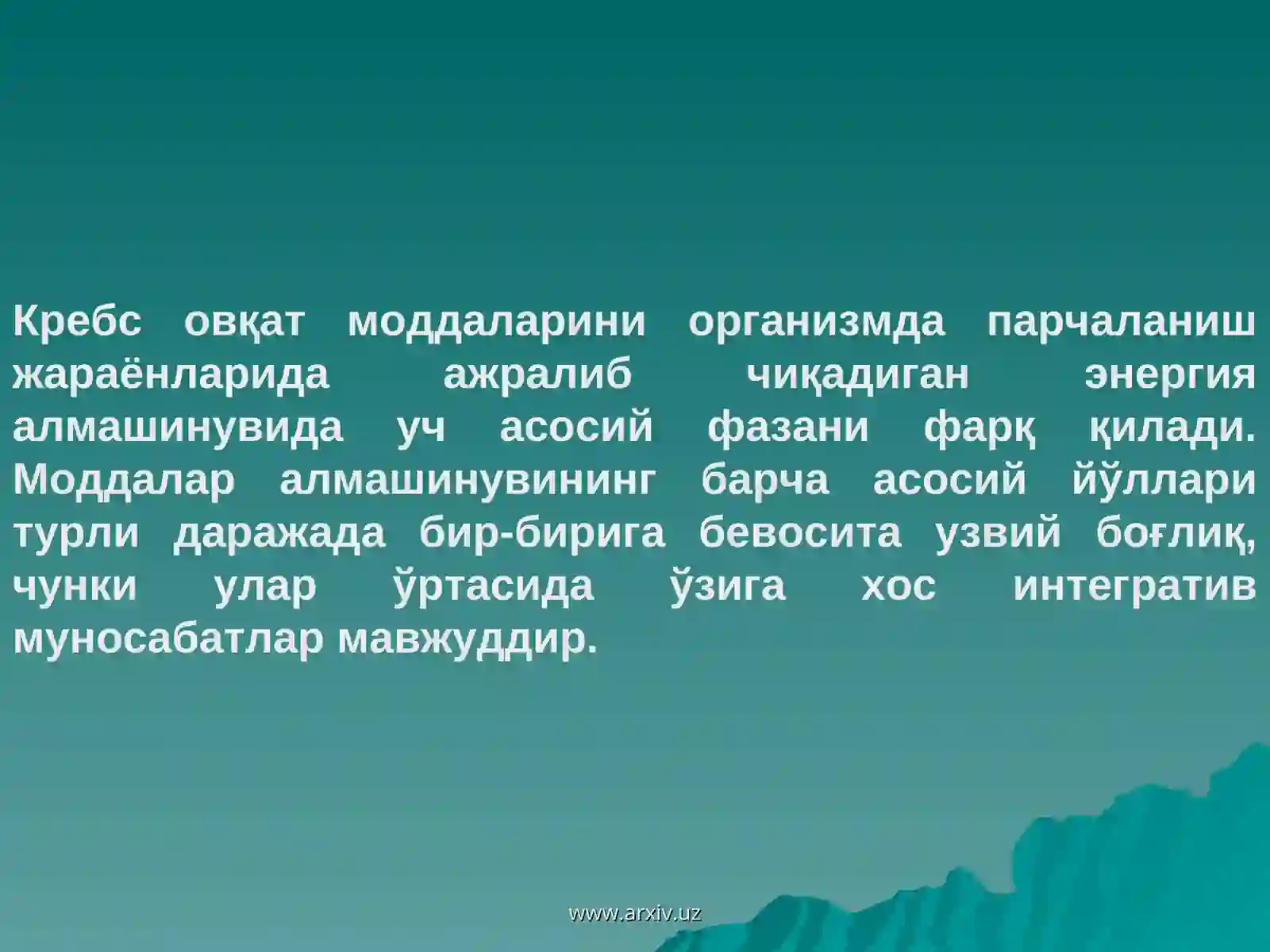 Кребс овқат моддаларини организмда парчаланиш жараёнларида ажралиб чиқадиган энергия алмашинувида уч асосий фазани фарқ қилади. Моддалар алмашинувининг барча асосий йўллари турли даражада бир-бирига бевосита узвий боғлиқ, чунки улар ўртасида ўзига хос интегратив муносабатлар мавжуддир.

www.arxiv.uz